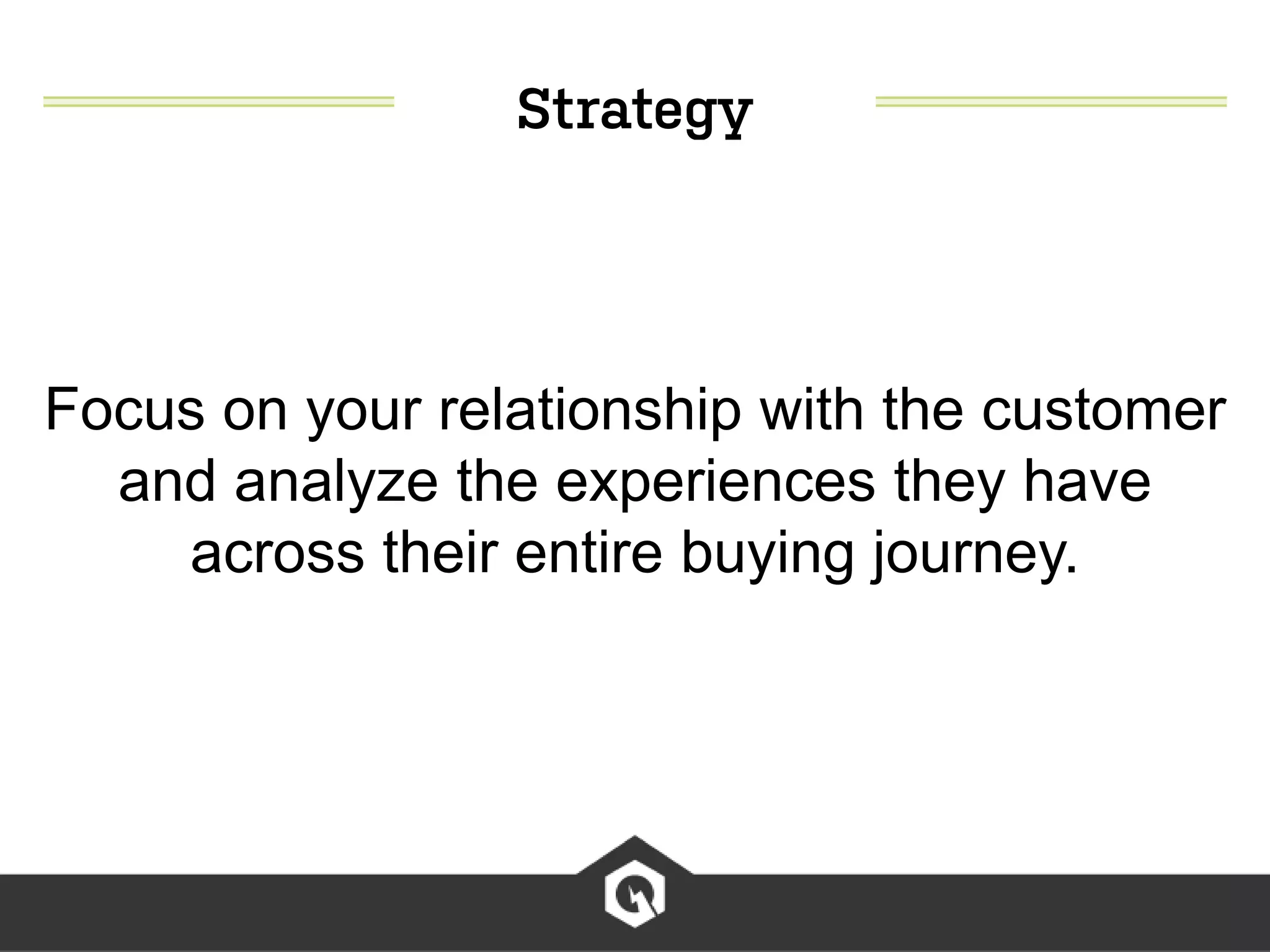 Strategy

Focus on your relationship with the customer and analyze the experiences they have across their entire buying journey.